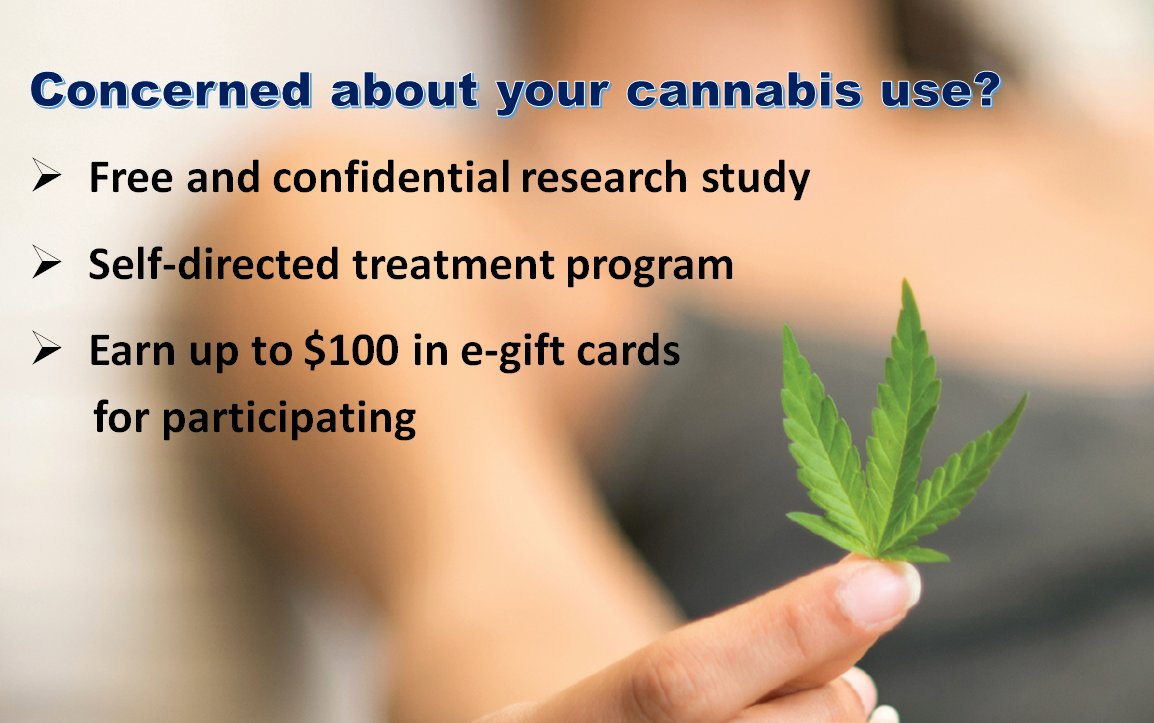 Concerned about your cannabis use?

➢ Free and confidential research study

➢ Self-directed treatment program

➢ Earn up to \$100 in e-gift cards for participating